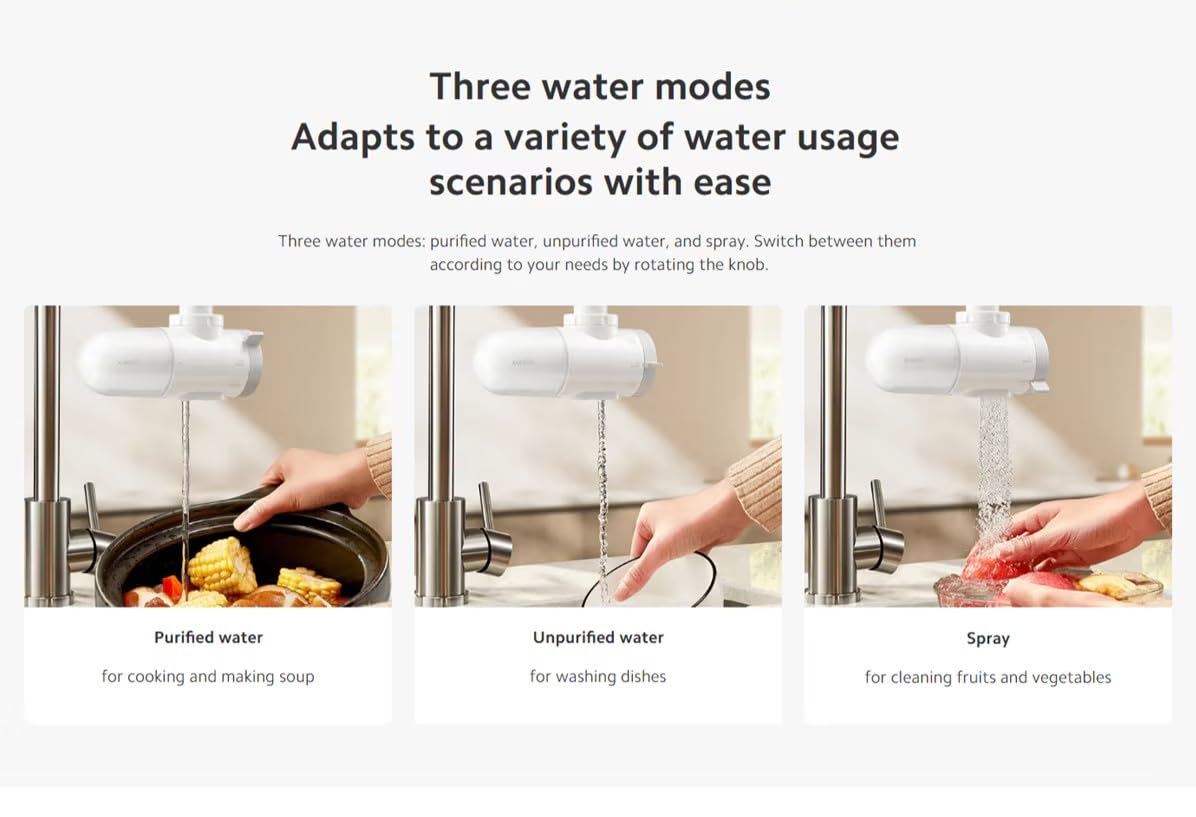 Three water modes
Adapts to a variety of water usage scenarios with ease

Three water modes: purified water, unpurified water, and spray. Switch between them according to your needs by rotating the knob.

Purified water

for cooking and making soup

Unpurified water

for washing dishes

Spray

for cleaning fruits and vegetables